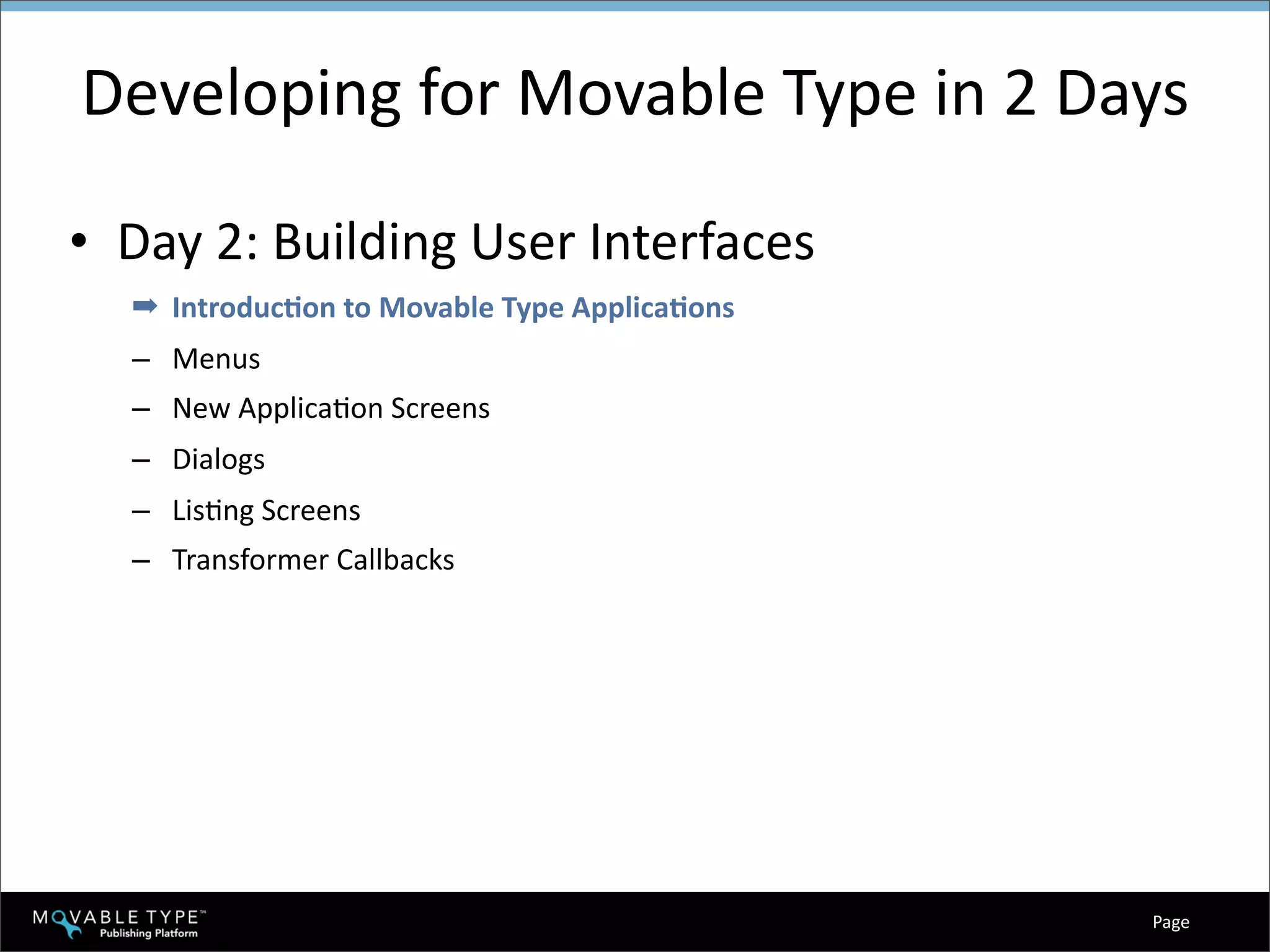 Developing for Movable Type in 2 Days

• Day 2: Building User Interfaces

➡ Introduction to Movable Type Applications

– Menus

– New Application Screens

– Dialogs

– Listing Screens

– Transformer Callbacks

MOVABLE TYPE™ Publishing Platform

Page